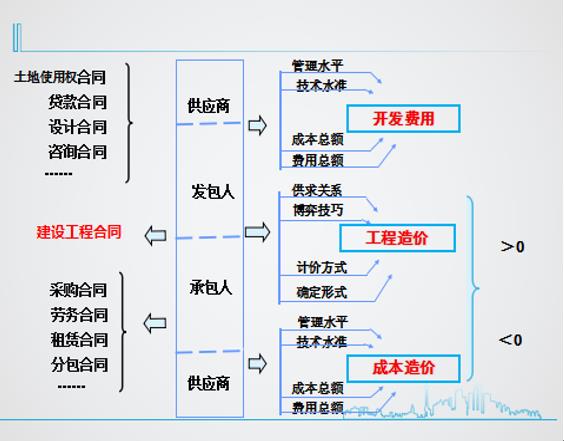 土地使用权合同
贷款合同
设计合同
咨询合同
------

建设工程合同

采购合同
劳务合同
租赁合同
分包合同
------

供应商
发包人
承包人
供应商

管理水平
技术水准
开发费用
成本总额
费用总额

供求关系
博弈技巧
工程造价
计价方式
确定形式

管理水平
技术水准
成本造价
成本总额
费用总额

>0
<0